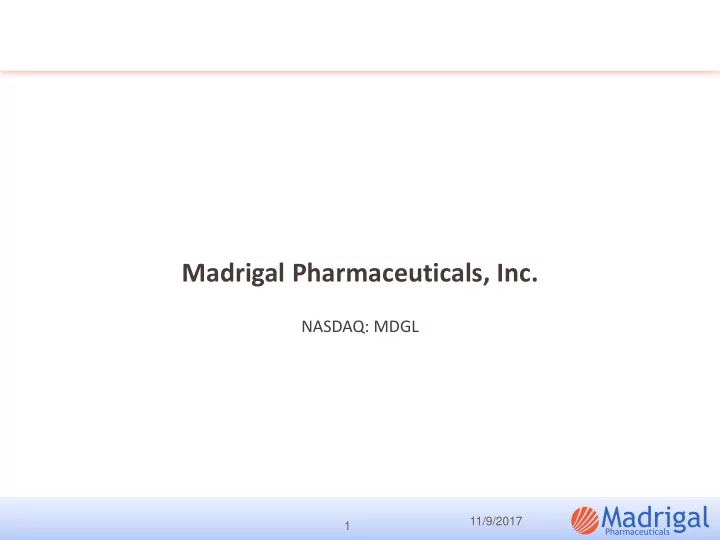 Madrigal Pharmaceuticals, Inc.

NASDAQ: MDGL

1

11/9/2017

Madrigal
Pharmaceuticals